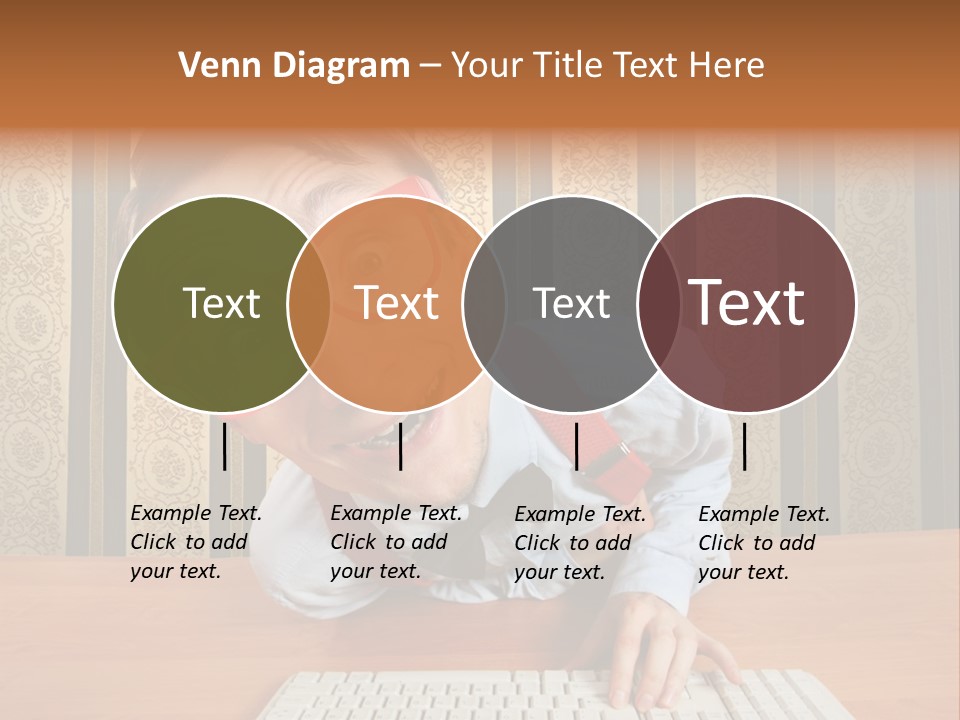 Venn Diagram – Your Title Text Here

Text

Text

Text

Text

Example Text. Click to add your text.

Example Text. Click to add your text.

Example Text. Click to add your text.

Example Text. Click to add your text.